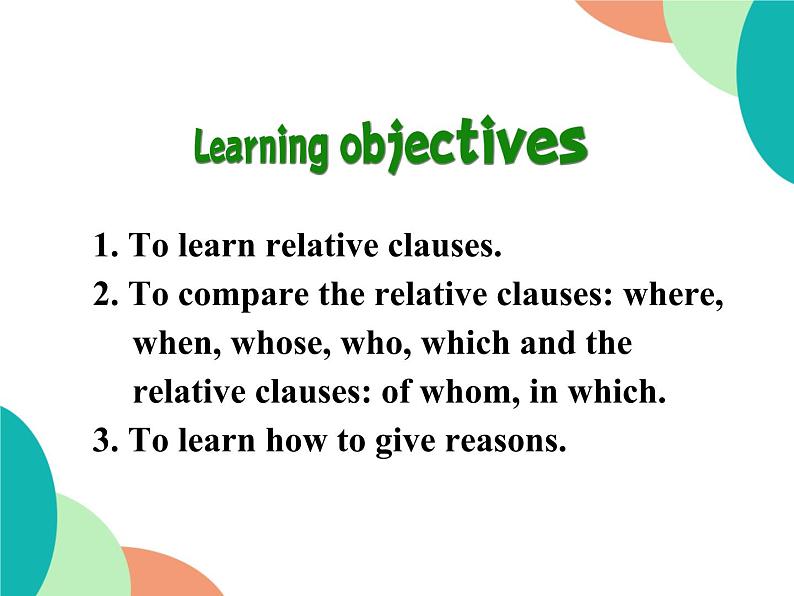 Learning objectives

1. To learn relative clauses.
2. To compare the relative clauses: where, when, whose, who, which and the relative clauses: of whom, in which.
3. To learn how to give reasons.